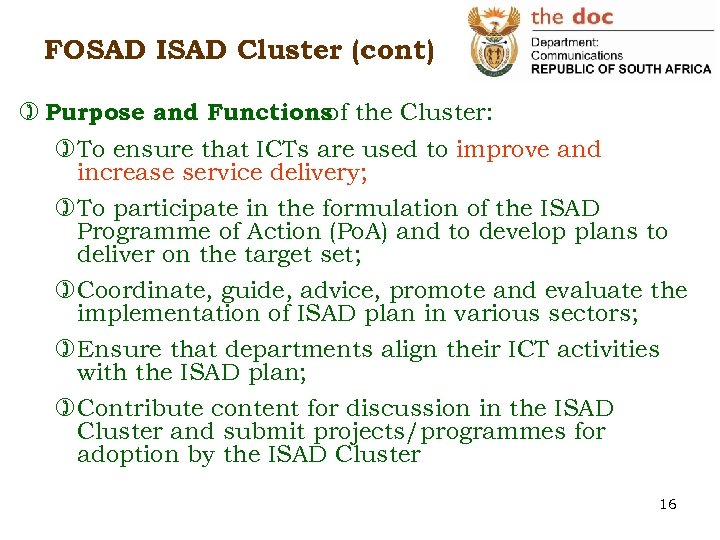 FOSAD ISAD Cluster (cont)

the doc
Department:
Communications
REPUBLIC OF SOUTH AFRICA

Purpose and Functionsof the Cluster:

To ensure that ICTs are used to improve and increase service delivery;

To participate in the formulation of the ISAD Programme of Action (PoA) and to develop plans to deliver on the target set;

Coordinate, guide, advice, promote and evaluate the implementation of ISAD plan in various sectors;

Ensure that departments align their ICT activities with the ISAD plan;

Contribute content for discussion in the ISAD Cluster and submit projects/programmes for adoption by the ISAD Cluster

16